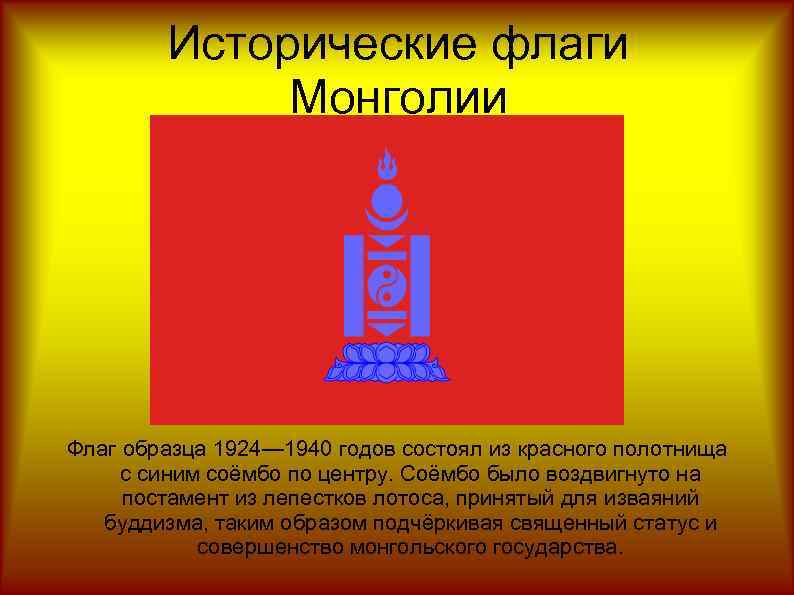 Исторические флаги Монголии

Флаг образца 1924—1940 годов состоял из красного полотнища с синим соёмбо по центру. Соёмбо было воздвигнуто на постамент из лепестков лотоса, принятый для изваяний буддизма, таким образом подчёркивая священный статус и совершенство монгольского государства.